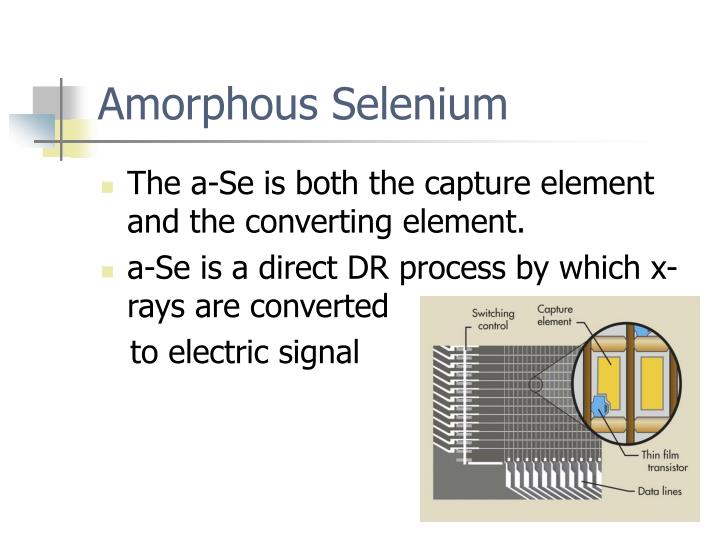 Amorphous Selenium

The a-Se is both the capture element and the converting element.

a-Se is a direct DR process by which x-rays are converted

to electric signal

Switching control

Capture element

Thin film transistor

Data lines